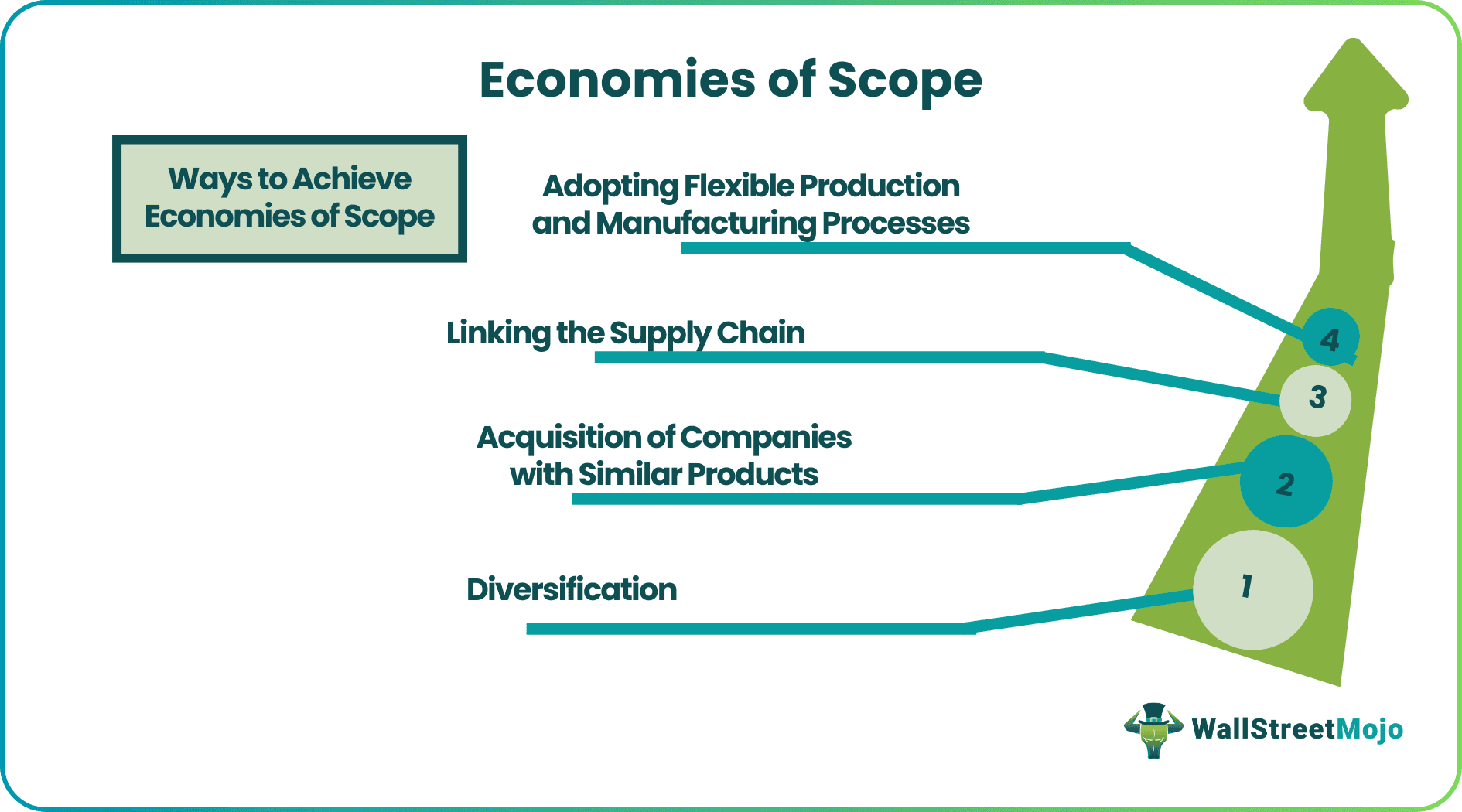 Economies of Scope

Ways to Achieve Economies of Scope

Adopting Flexible Production and Manufacturing Processes

4

Linking the Supply Chain

3

Acquisition of Companies with Similar Products

2

Diversification

1

WallStreetMojo